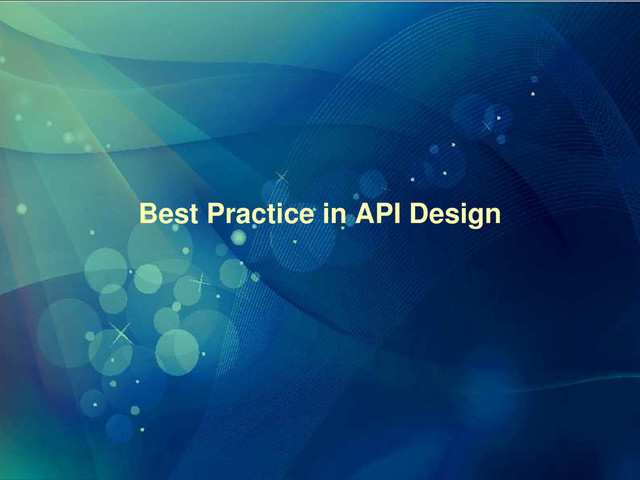 Best Practice in API Design